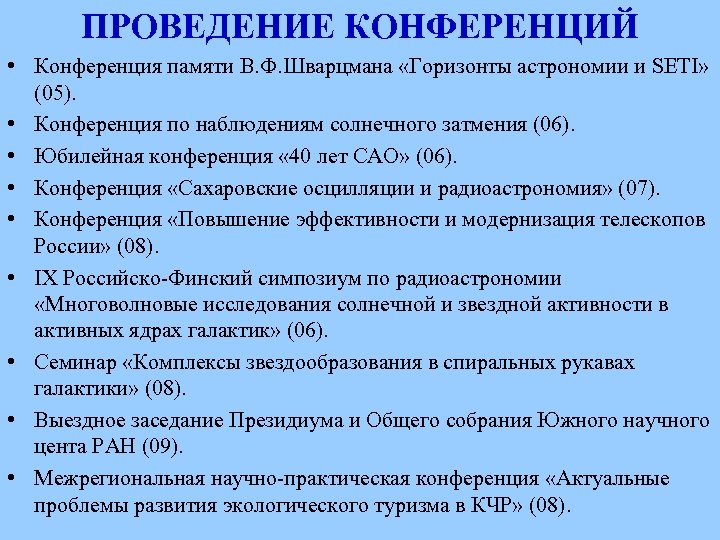 ПРОВЕДЕНИЕ КОНФЕРЕНЦИЙ

• Конференция памяти В.Ф.Шварцмана «Горизонты астрономии и SETI» (05).

• Конференция по наблюдениям солнечного затмения (06).

• Юбилейная конференция «40 лет САО» (06).

• Конференция «Сахаровские осцилляции и радиоастрономия» (07).

• Конференция «Повышение эффективности и модернизация телескопов России» (08).

• IX Российско-Финский симпозиум по радиоастрономии «Многоволновые исследования солнечной и звездной активности в активных ядрах галактик» (06).

• Семинар «Комплексы звездообразования в спиральных рукавах галактики» (08).

• Выездное заседание Президиума и Общего собрания Южного научного цента РАН (09).

• Межрегиональная научно-практическая конференция «Актуальные проблемы развития экологического туризма в КЧР» (08).